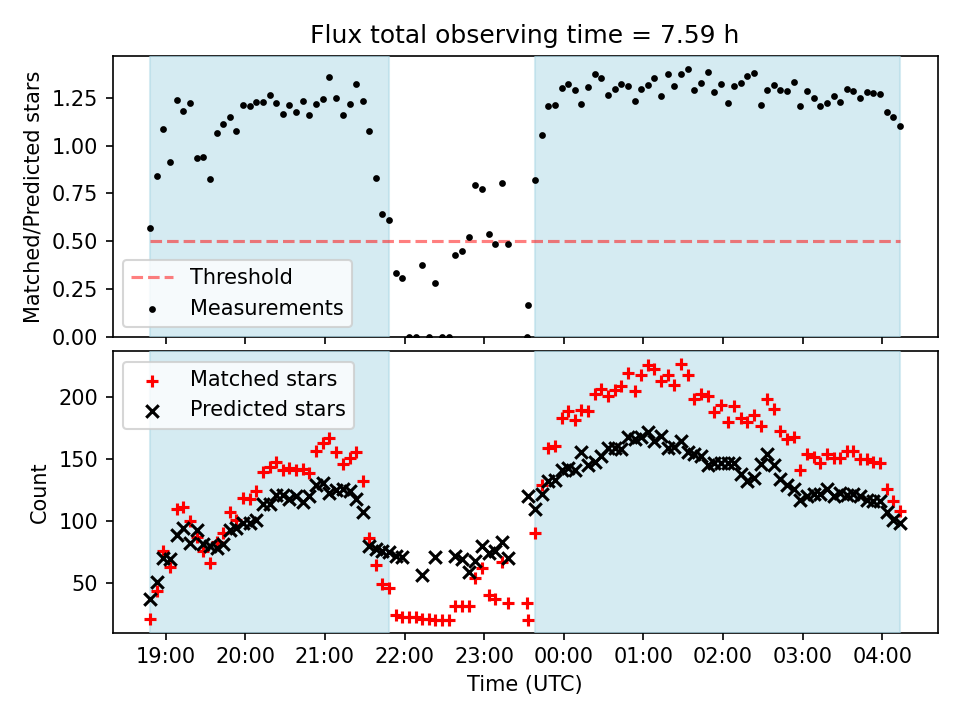 Flux total observing time = 7.59 h

Matched/Predicted stars

1.25
1.00
0.75
0.50
0.25
0.00

Threshold
Measurements

Matched stars
Predicted stars

Count

200
150
100
50

19:00 20:00 21:00 22:00 23:00 00:00 01:00 02:00 03:00 04:00

Time (UTC)